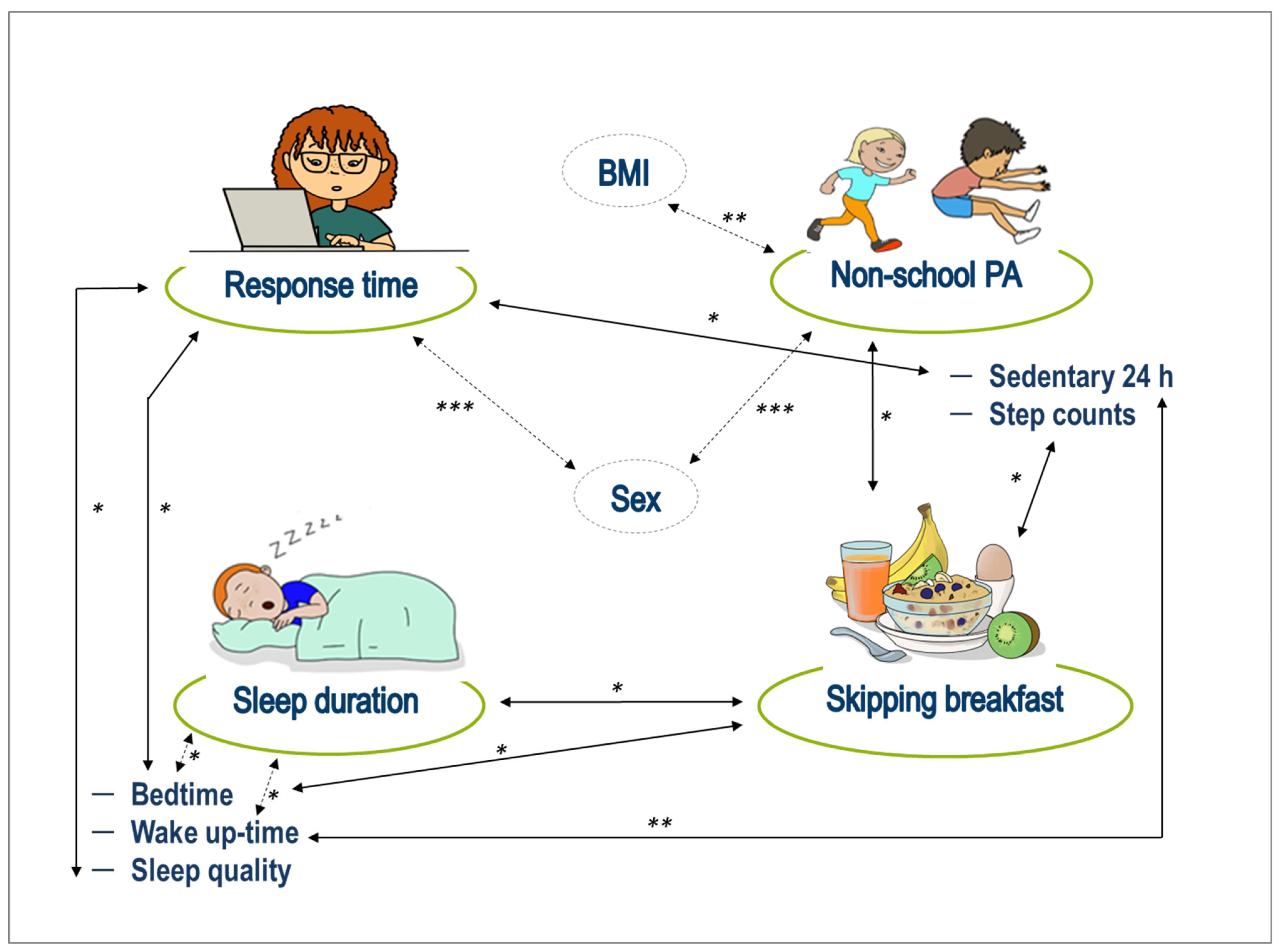 BMI

**

Response time

Non-school PA

*

— Sedentary 24 h
— Step counts

***

***

*

*

Sex

*

*

z z z z z

Sleep duration

*

Skipping breakfast

*

*

*

— Bedtime
— Wake up-time
— Sleep quality

**